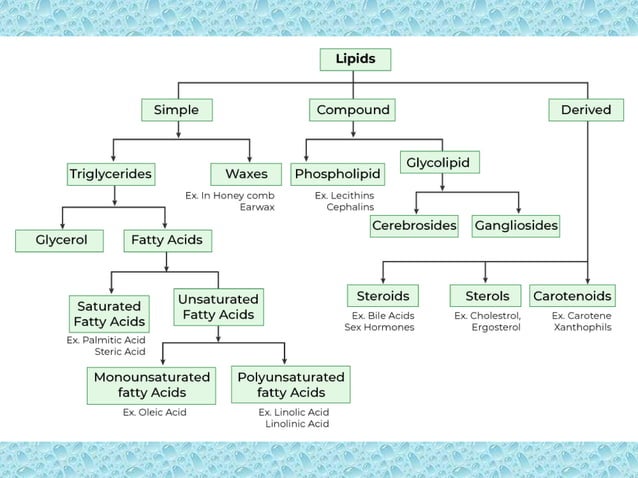 Lipids

Simple

Compound

Derived

Triglycerides

Waxes

Ex. In Honey comb
Earwax

Phospholipid

Ex. Lecithins
Cephalins

Glycolipid

Cerebrosides

Gangliosides

Glycerol

Fatty Acids

Saturated Fatty Acids

Ex. Palmitic Acid
Steric Acid

Unsaturated Fatty Acids

Monounsaturated fatty Acids

Ex. Oleic Acid

Polyunsaturated fatty Acids

Ex. Linolic Acid
Linolinic Acid

Steroids

Ex. Bile Acids
Sex Hormones

Sterols

Ex. Cholestrol,
Ergosterol

Carotenoids

Ex. Carotene
Xanthophils